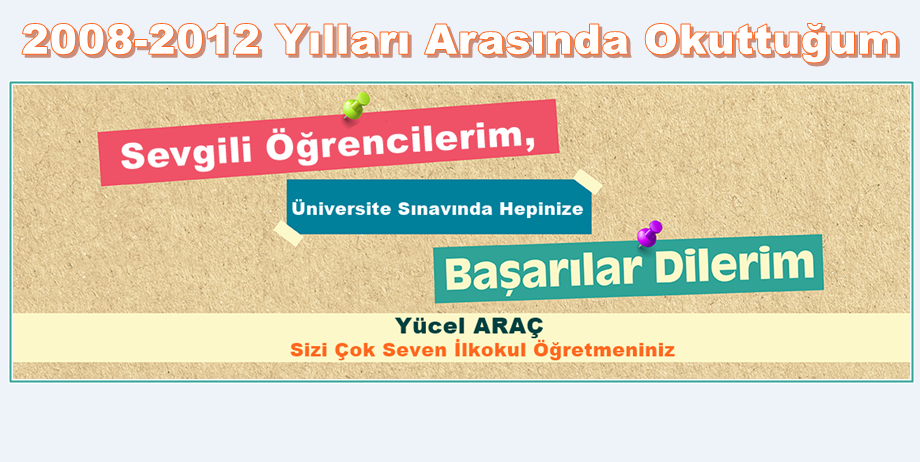 2008-2012 Yılları Arasında Okuttuğum

Sevgili Öğrencilerim,

Üniversite Sınavında Hepinize

Başarılar Dilerim

Yücel ARAÇ
Sizi Çok Seven İlkokul Öğretmeniniz